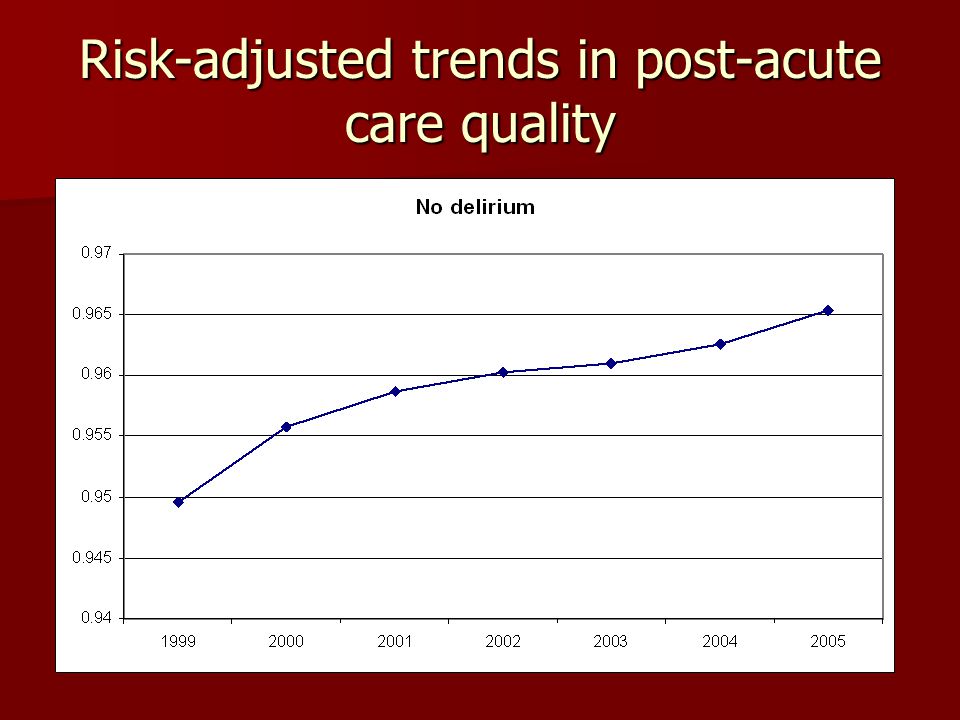 Risk-adjusted trends in post-acute care quality

No delirium

0.97
0.965
0.96
0.955
0.95
0.945
0.94

1999 2000 2001 2002 2003 2004 2005